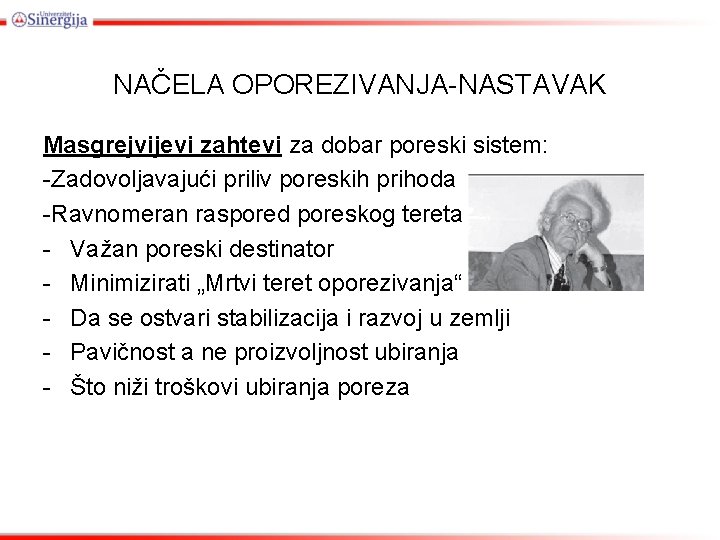 Univerzitet Sinergija

NAČELA OPOREZIVANJA-NASTAVAK

Masgrejvijevi zahtevi za dobar poreski sistem:
-Zadovoljavajući priliv poreskih prihoda
-Ravnomeran raspored poreskog tereta
- Važan poreski destinator
- Minimizirati „Mrtvi teret oporezivanja“
- Da se ostvari stabilizacija i razvoj u zemlji
- Pavičnost a ne proizvoljnost ubiranja
- Što niži troškovi ubiranja poreza